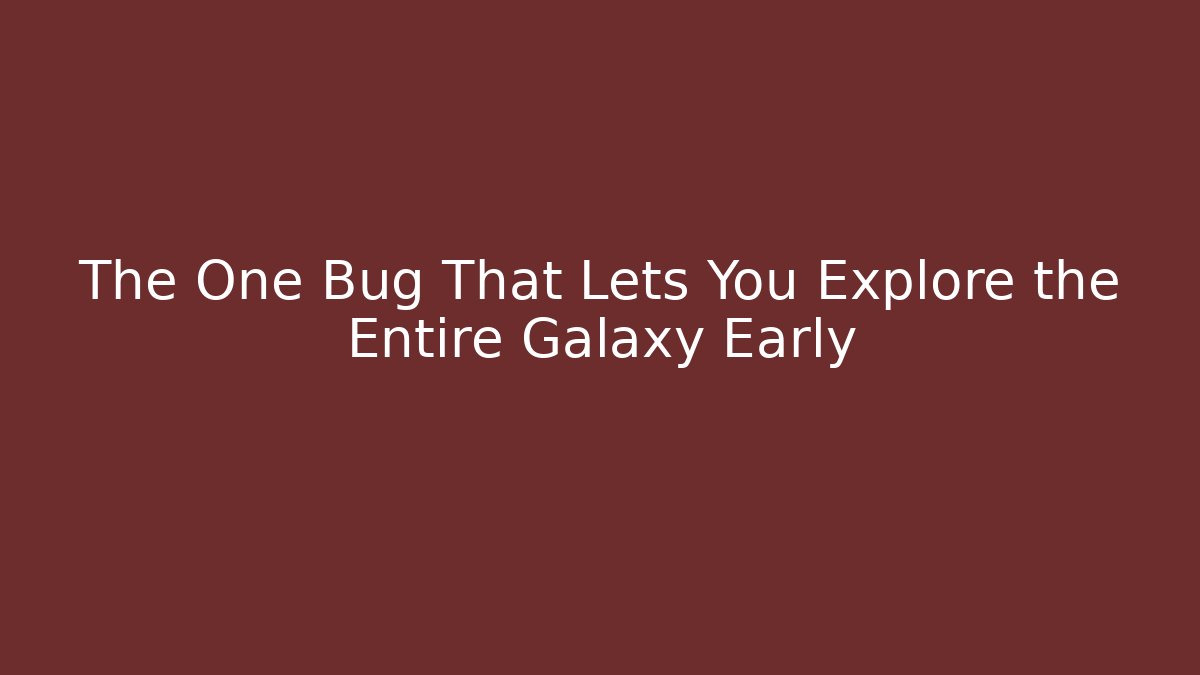 The One Bug That Lets You Explore the Entire Galaxy Early